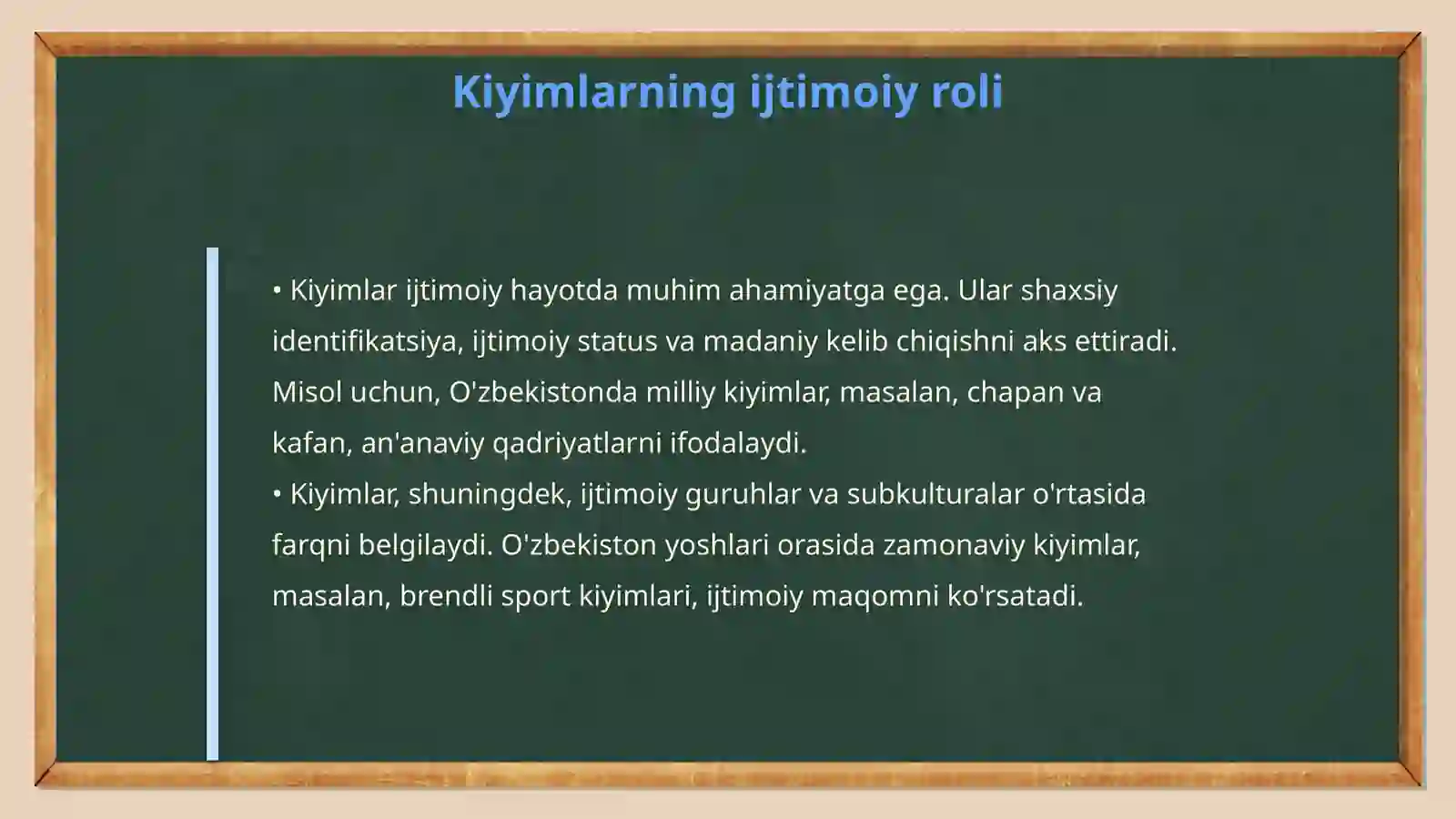 Kiyimlarning ijtimoiy roli

• Kiyimlar ijtimoiy hayotda muhim ahamiyatga ega. Ular shaxsiy identifikatsiya, ijtimoiy status va madaniy kelib chiqishni aks ettiradi. Misol uchun, O'zbekistonda milliy kiyimlar, masalan, chapan va kafan, an'anaviy qadriyatlarni ifodalaydi.
• Kiyimlar, shuningdek, ijtimoiy guruhlar va subkulturalar o'rtasida farqni belgilaydi. O'zbekiston yoshlari orasida zamonaviy kiyimlar, masalan, brendli sport kiyimlari, ijtimoiy maqomni ko'rsatadi.